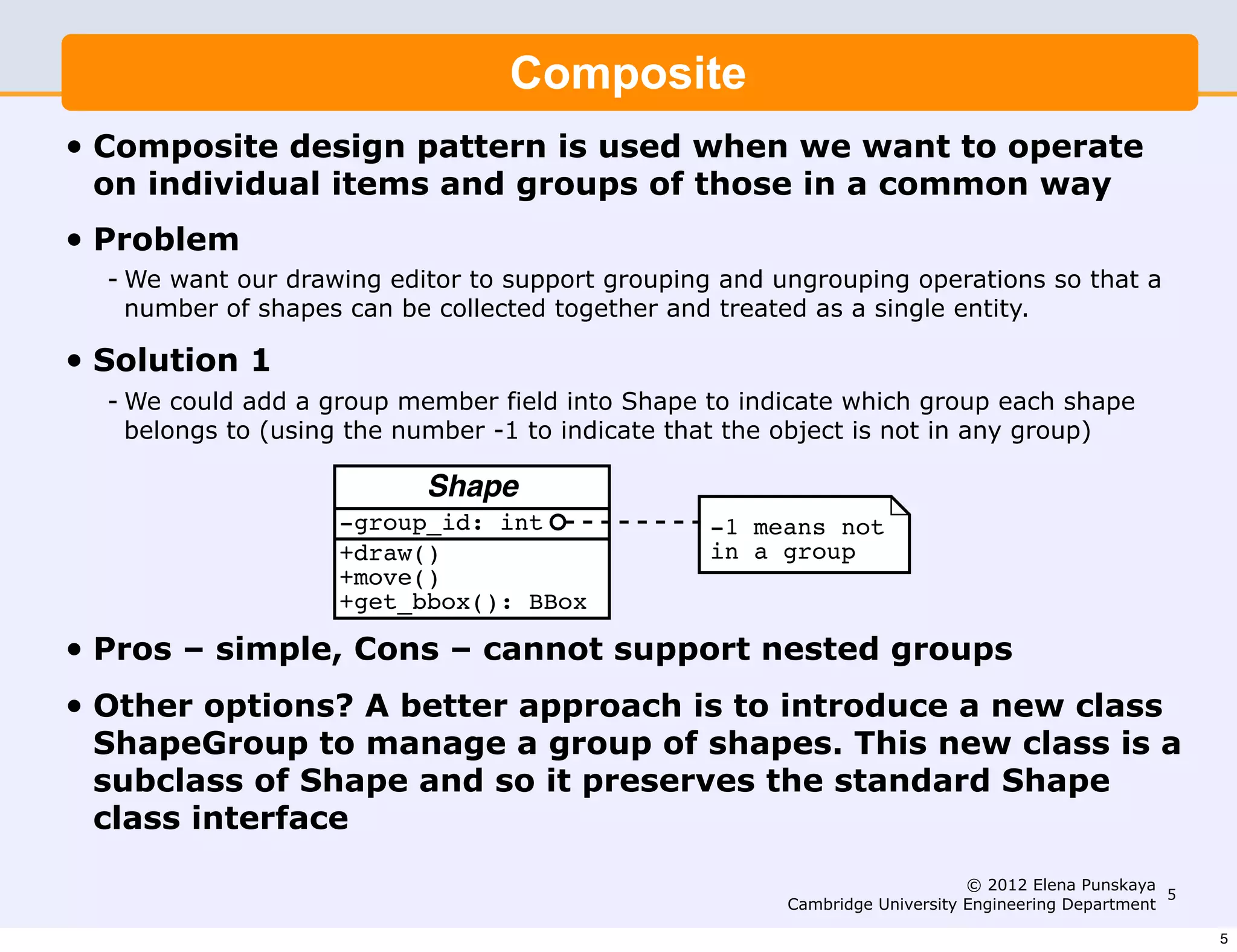 Composite

• Composite design pattern is used when we want to operate on individual items and groups of those in a common way

• Problem

- We want our drawing editor to support grouping and ungrouping operations so that a number of shapes can be collected together and treated as a single entity.

• Solution 1

- We could add a group member field into Shape to indicate which group each shape belongs to (using the number -1 to indicate that the object is not in any group)

Shape
-group_id: int
+draw()
+move()
+get_bbox(): BBox

-1 means not in a group

• Pros – simple, Cons – cannot support nested groups

• Other options? A better approach is to introduce a new class ShapeGroup to manage a group of shapes. This new class is a subclass of Shape and so it preserves the standard Shape class interface

© 2012 Elena Punskaya
Cambridge University Engineering Department

5

5